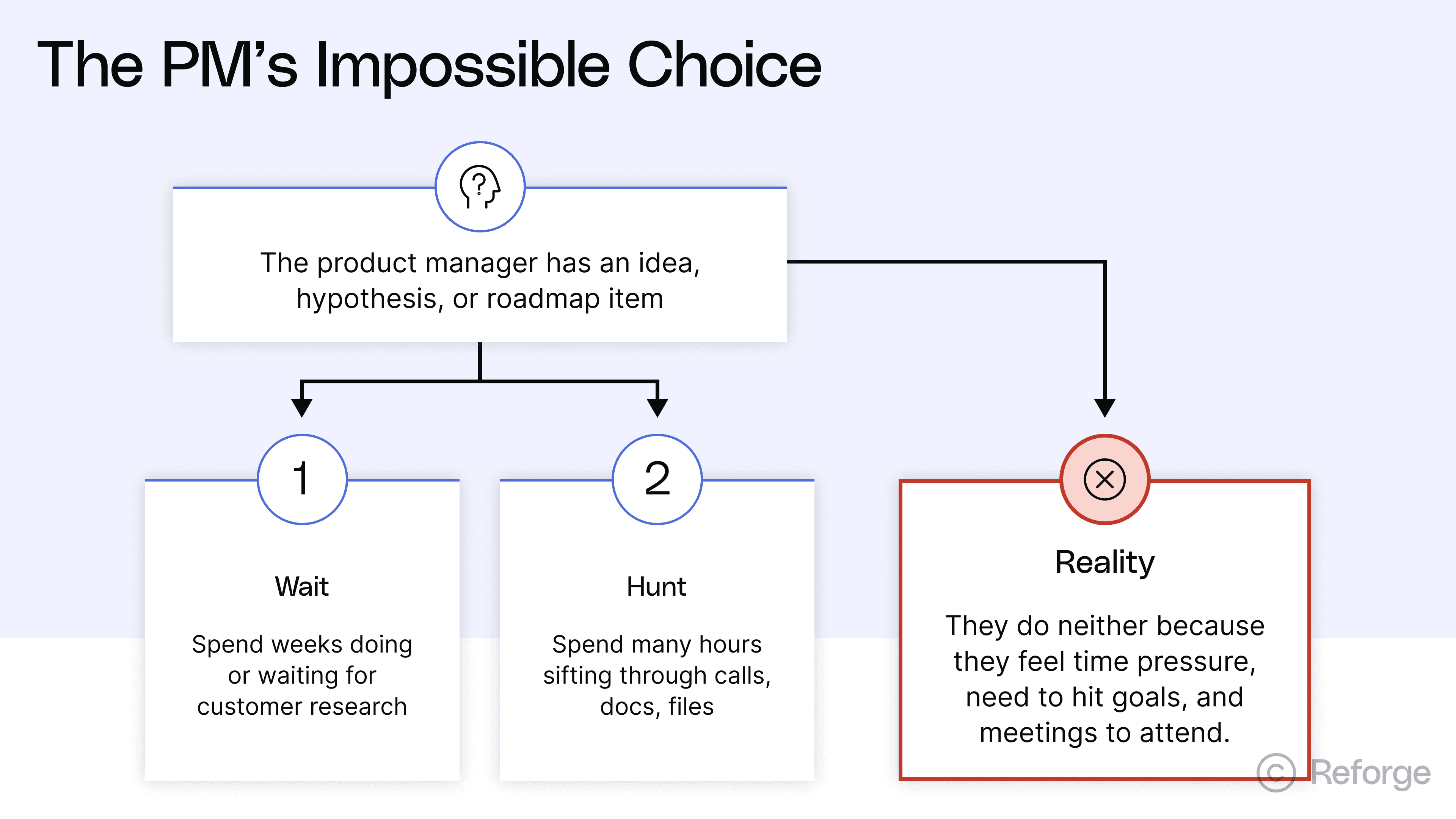 The PM's Impossible Choice

The product manager has an idea, hypothesis, or roadmap item

1

Wait

Spend weeks doing or waiting for customer research

2

Hunt

Spend many hours sifting through calls, docs, files

Reality

They do neither because they feel time pressure, need to hit goals, and meetings to attend.

© Reforge